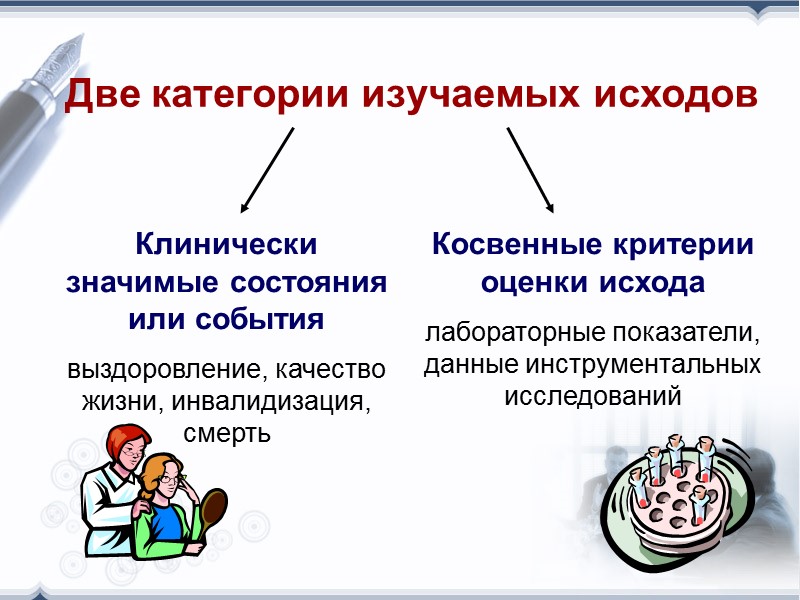 Две категории изучаемых исходов

Клинически значимые состояния или события

выздоровление, качество жизни, инвалидизация, смерть

Косвенные критерии оценки исхода

лабораторные показатели, данные инструментальных исследований